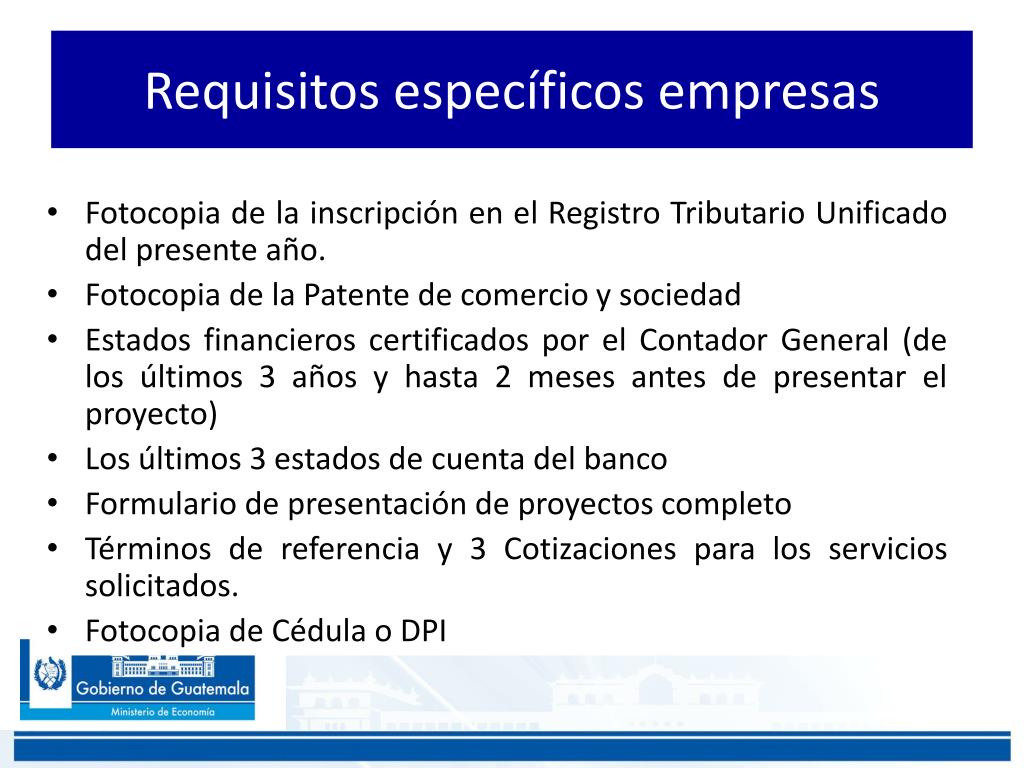 Requisitos específicos empresas

• Fotocopia de la inscripción en el Registro Tributario Unificado del presente año.
• Fotocopia de la Patente de comercio y sociedad
• Estados financieros certificados por el Contador General (de los últimos 3 años y hasta 2 meses antes de presentar el proyecto)
• Los últimos 3 estados de cuenta del banco
• Formulario de presentación de proyectos completo
• Términos de referencia y 3 Cotizaciones para los servicios solicitados.
• Fotocopia de Cédula o DPI

Gobierno de Guatemala
Ministerio de Economía